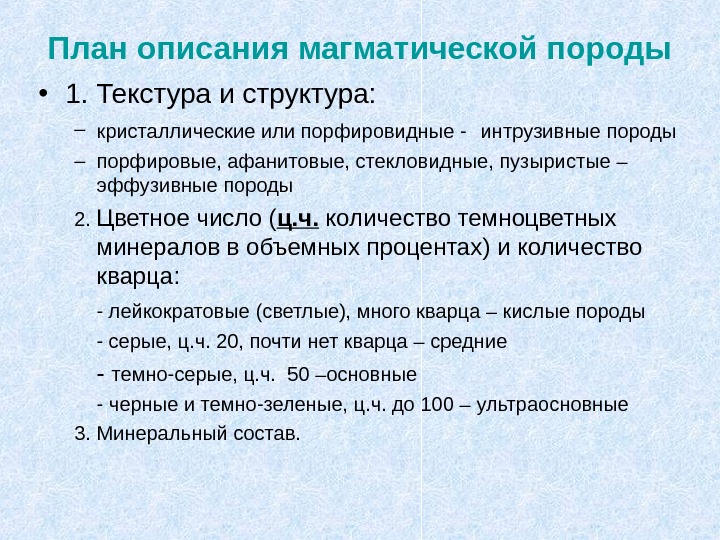 План описания магматической породы

• 1. Текстура и структура:

– кристаллические или порфировидные - интрузивные породы

– порфировые, афанитовые, стекловидные, пузыристые – эффузивные породы

2. Цветное число (ц.ч. количество темноцветных минералов в объемных процентах) и количество кварца:

- лейкократовые (светлые), много кварца – кислые породы

- серые, ц.ч. 20, почти нет кварца – средние

- темно-серые, ц.ч. 50 –основные

- черные и темно-зеленые, ц.ч. до 100 – ультраосновные

3. Минеральный состав.